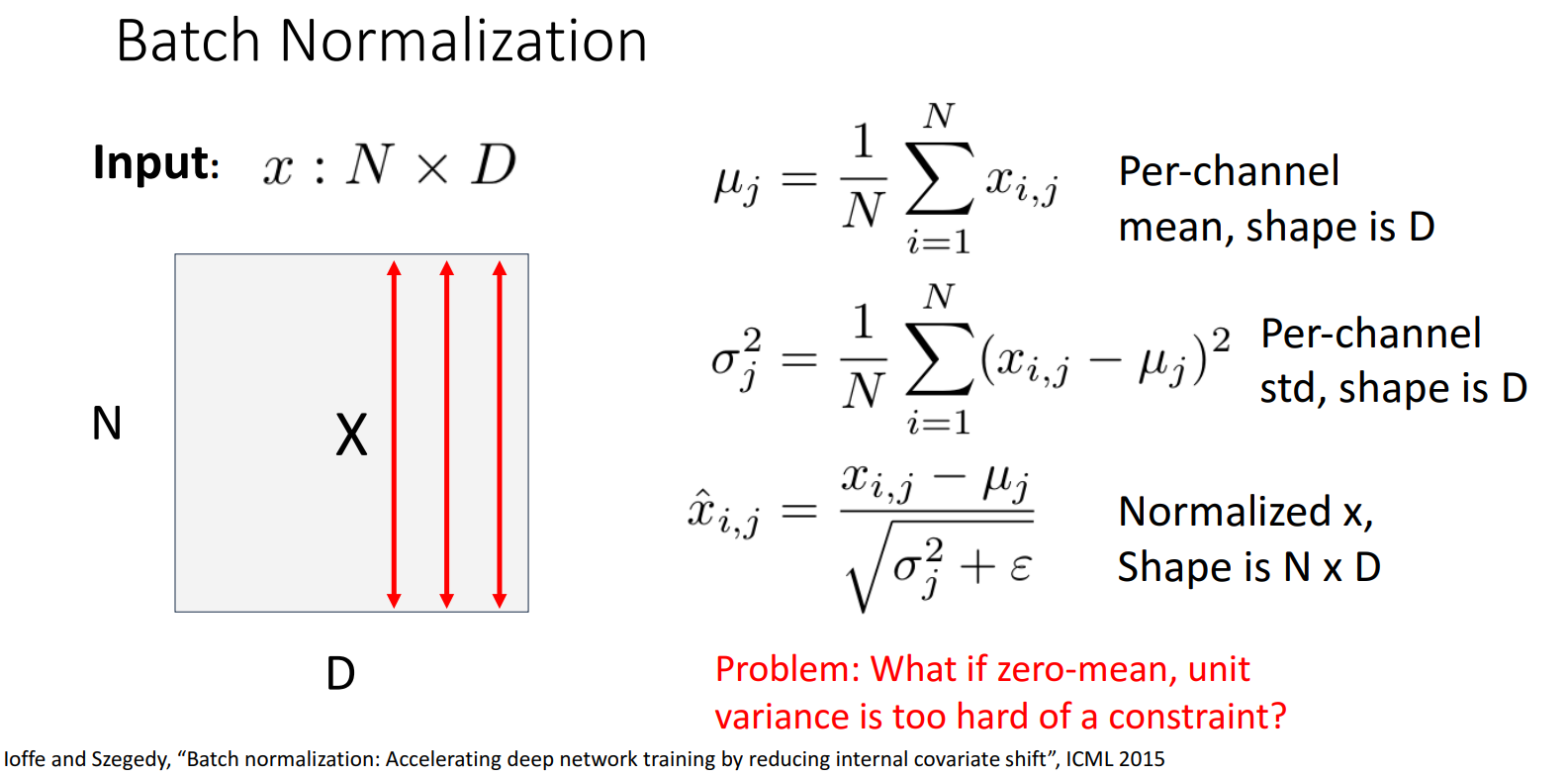 Batch Normalization

Input: $x : N \times D$

N

X

D

$\mu_j = \frac{1}{N} \sum_{i=1}^{N} x_{i,j}$ Per-channel mean, shape is D

$\sigma_j^2 = \frac{1}{N} \sum_{i=1}^{N} (x_{i,j} - \mu_j)^2$ Per-channel std, shape is D

$\hat{x}_{i,j} = \frac{x_{i,j} - \mu_j}{\sqrt{\sigma_j^2 + \varepsilon}}$ Normalized x, Shape is N x D

Problem: What if zero-mean, unit variance is too hard of a constraint?

Ioffe and Szegedy, “Batch normalization: Accelerating deep network training by reducing internal covariate shift”, ICML 2015